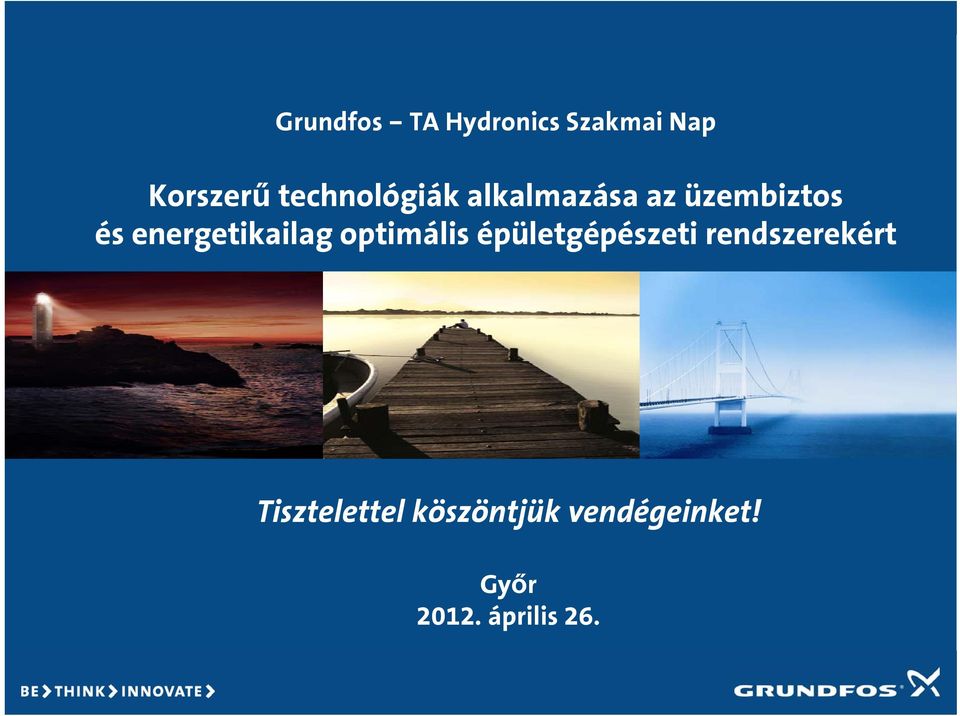 Grundfos – TA Hydronics Szakmai Nap

Korszerű technológiák alkalmazása az üzembiztos és energetikailag optimális épületgépészeti rendszerekért

Tisztelettel köszöntjük vendégeinket!

Győr
2012. április 26.

BE > THINK > INNOVATE >

GRUNDFOS